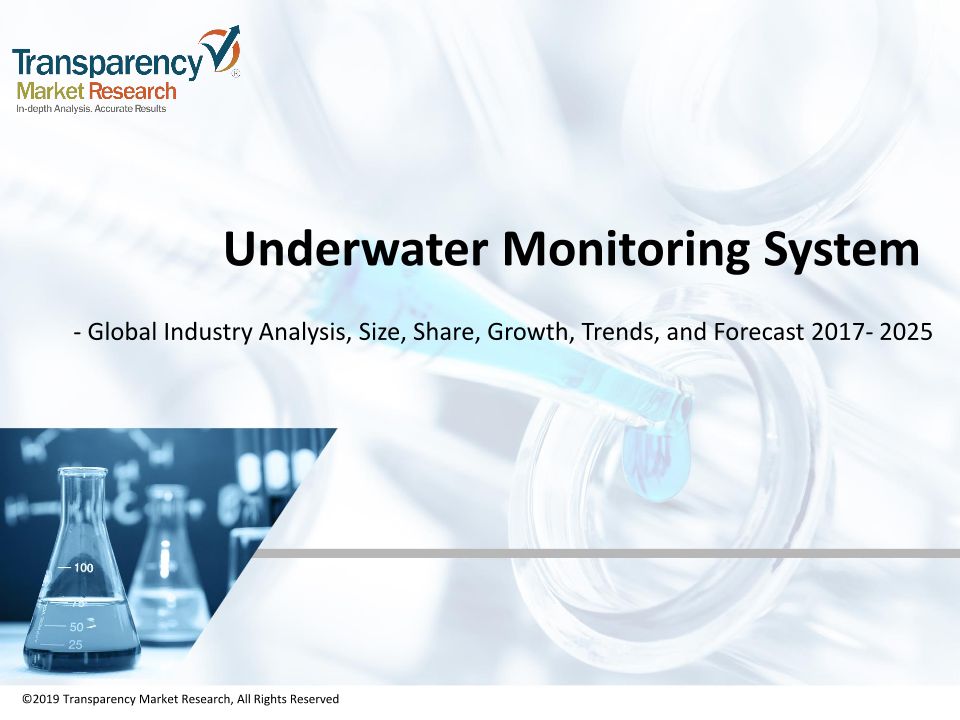 Transparency Market Research
In-depth Analysis. Accurate Results

Underwater Monitoring System

- Global Industry Analysis, Size, Share, Growth, Trends, and Forecast 2017- 2025

100
75
50
25

©2019 Transparency Market Research, All Rights Reserved